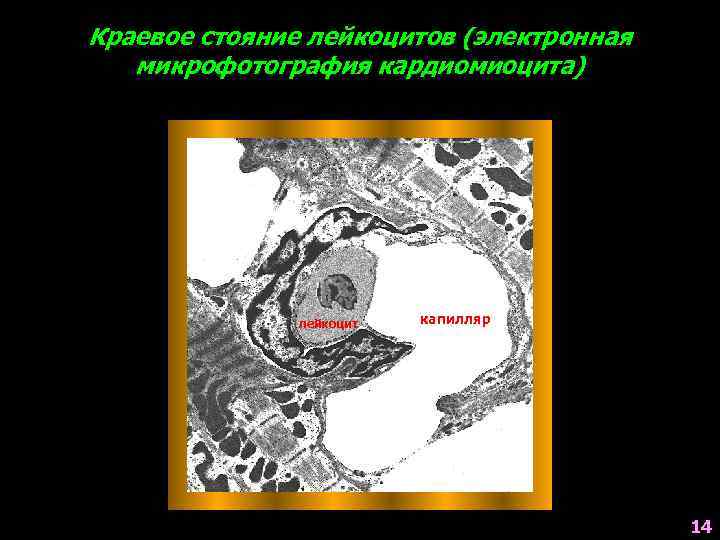 Краевое стояние лейкоцитов (электронная микрофотография кардиомиоцита)

лейкоцит

капилляр

14